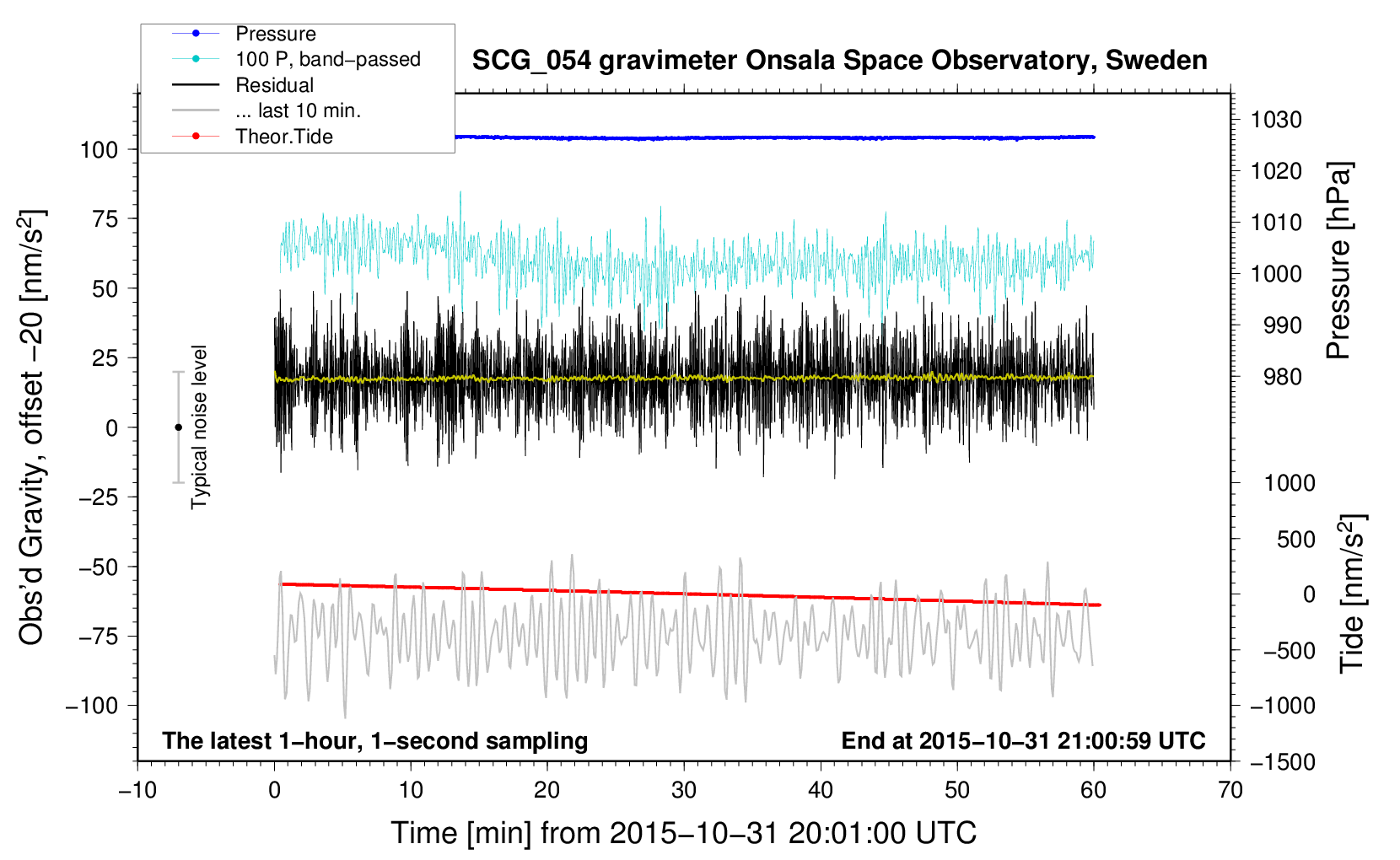 Pressure
100 P, band−passed
Residual
... last 10 min.
Theor.Tide

SCG_054 gravimeter Onsala Space Observatory, Sweden

Obs'd Gravity, offset −20 [nm/s$^2$]
100
75
50
25
0
−25
−50
−75
−100

Typical noise level

1030
1020
1010
1000
990
980
Pressure [hPa]

1000
500
0
−500
−1000
−1500
Tide [nm/s$^2$]

The latest 1−hour, 1−second sampling
End at 2015−10−31 21:00:59 UTC

−10
0
10
20
30
40
50
60
70
Time [min] from 2015−10−31 20:01:00 UTC